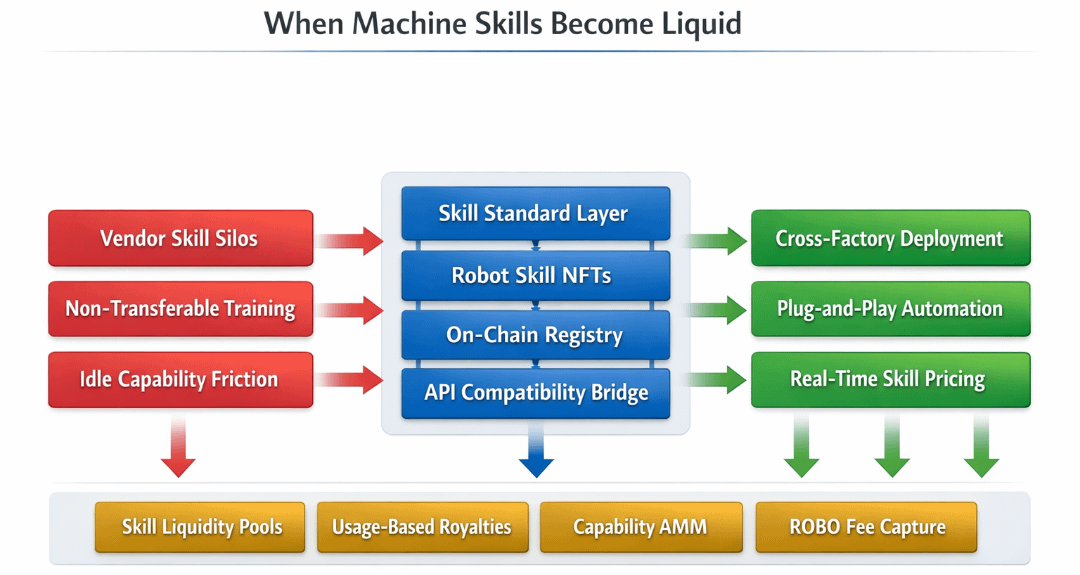 When Machine Skills Become Liquid

Vendor Skill Silos

Non-Transferable Training

Idle Capability Friction

Skill Standard Layer

Robot Skill NFTs

On-Chain Registry

API Compatibility Bridge

Cross-Factory Deployment

Plug-and-Play Automation

Real-Time Skill Pricing

Skill Liquidity Pools

Usage-Based Royalties

Capability AMM

ROBO Fee Capture